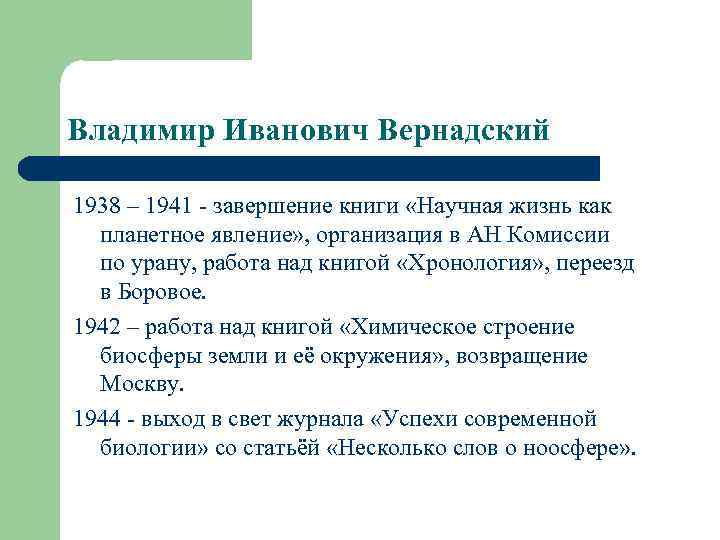 Владимир Иванович Вернадский

1938 – 1941 - завершение книги «Научная жизнь как планетное явление», организация в АН Комиссии по урану, работа над книгой «Хронология», переезд в Боровое.

1942 – работа над книгой «Химическое строение биосферы земли и её окружения», возвращение Москву.

1944 - выход в свет журнала «Успехи современной биологии» со статьёй «Несколько слов о ноосфере».